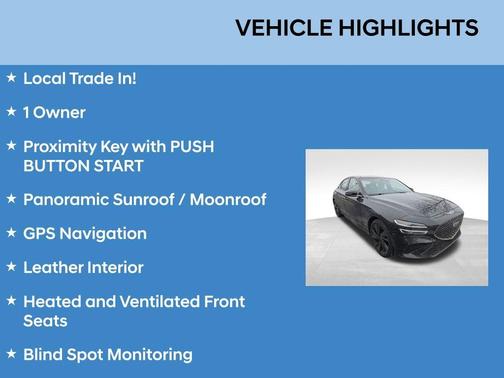 VEHICLE HIGHLIGHTS

★ Local Trade In!

★ 1 Owner

★ Proximity Key with PUSH BUTTON START

★ Panoramic Sunroof / Moonroof

★ GPS Navigation

★ Leather Interior

★ Heated and Ventilated Front Seats

★ Blind Spot Monitoring